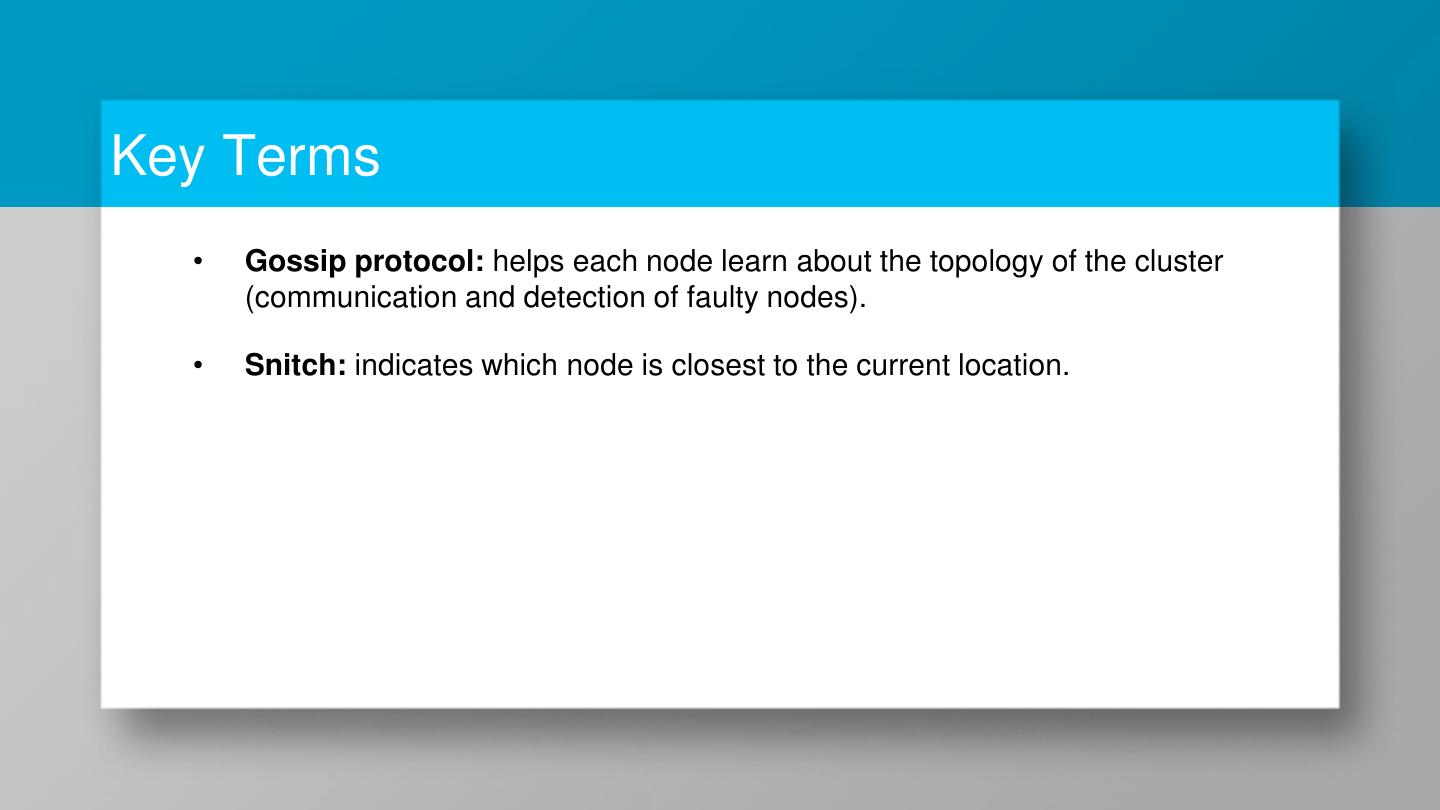 Key Terms

• Gossip protocol: helps each node learn about the topology of the cluster (communication and detection of faulty nodes).

• Snitch: indicates which node is closest to the current location.